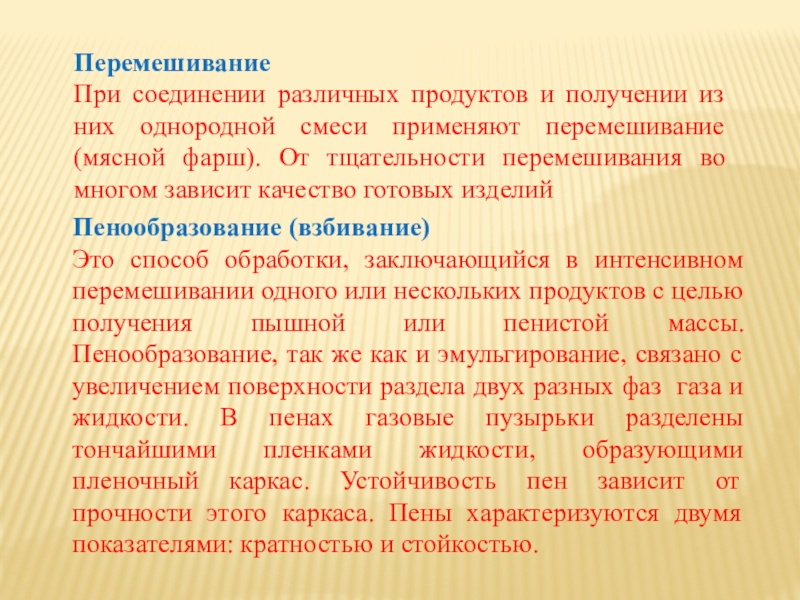 Перемешивание
При соединении различных продуктов и получении из них однородной смеси применяют перемешивание (мясной фарш). От тщательности перемешивания во многом зависит качество готовых изделий

Пенообразование (взбивание)
Это способ обработки, заключающийся в интенсивном перемешивании одного или нескольких продуктов с целью получения пышной или пенистой массы. Пенообразование, так же как и эмульгирование, связано с увеличением поверхности раздела двух разных фаз газа и жидкости. В пенах газовые пузырьки разделены тончайшими пленками жидкости, образующими пленочный каркас. Устойчивость пен зависит от прочности этого каркаса. Пены характеризуются двумя показателями: кратностью и стойкостью.